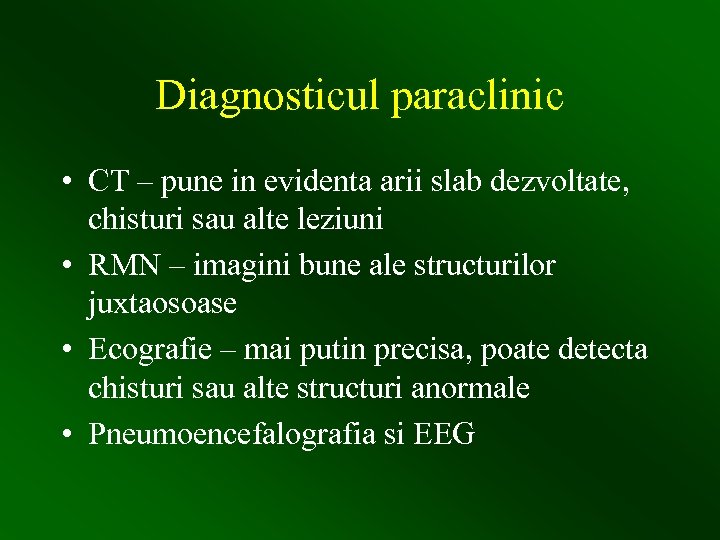 Diagnosticul paraclinic

• CT – pune in evidenta arii slab dezvoltate, chisturi sau alte leziuni
• RMN – imagini bune ale structurilor juxtaosoase
• Ecografie – mai putin precisa, poate detecta chisturi sau alte structuri anormale
• Pneumoencefalografia si EEG